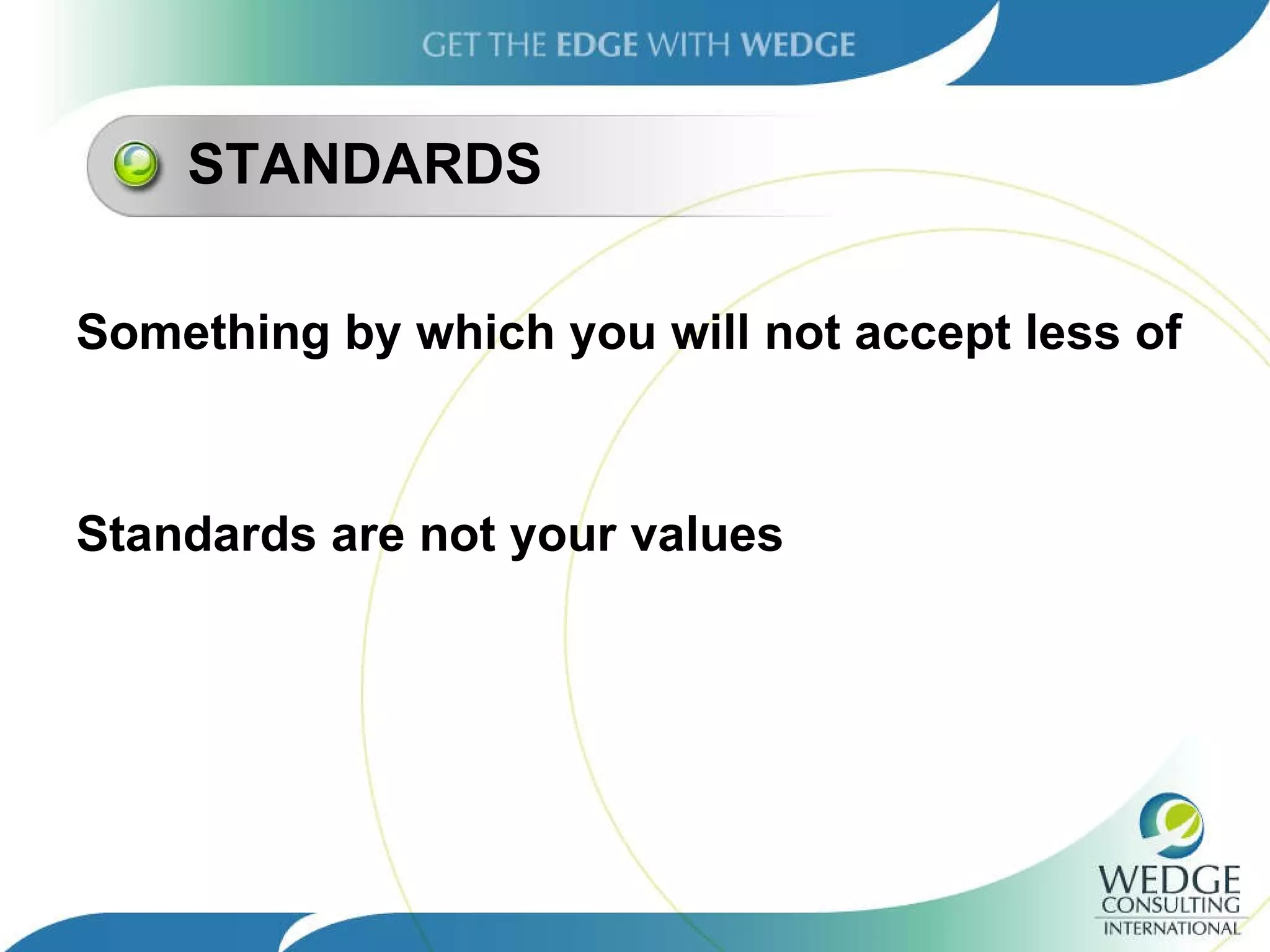 GET THE EDGE WITH WEDGE

STANDARDS

Something by which you will not accept less of

Standards are not your values

WEDGE
CONSULTING
INTERNATIONAL